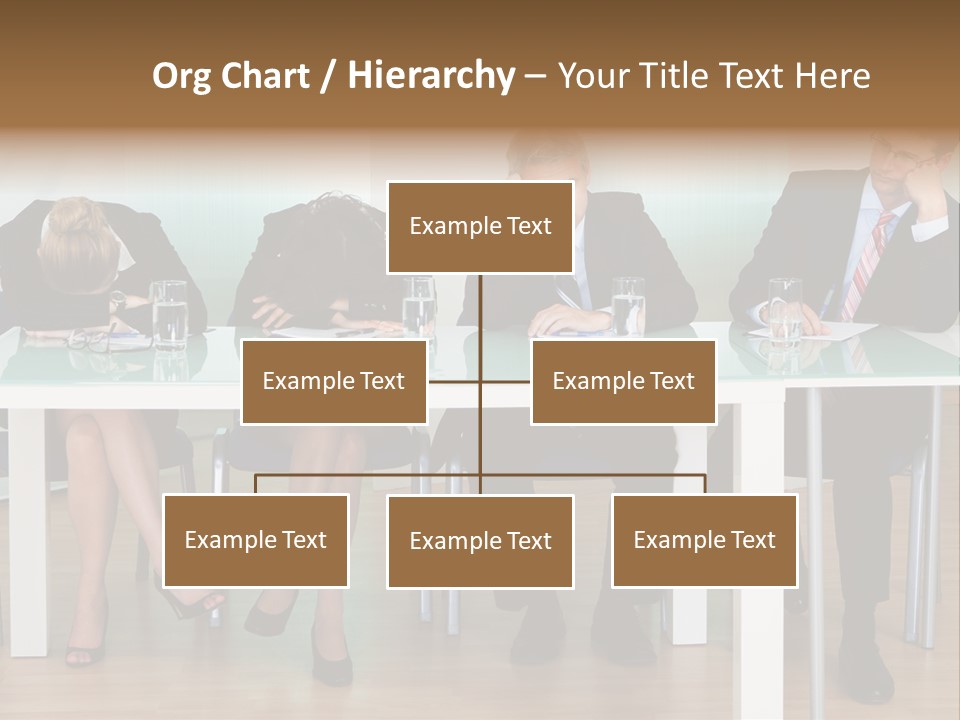 Org Chart / Hierarchy – Your Title Text Here

Example Text

Example Text

Example Text

Example Text

Example Text

Example Text